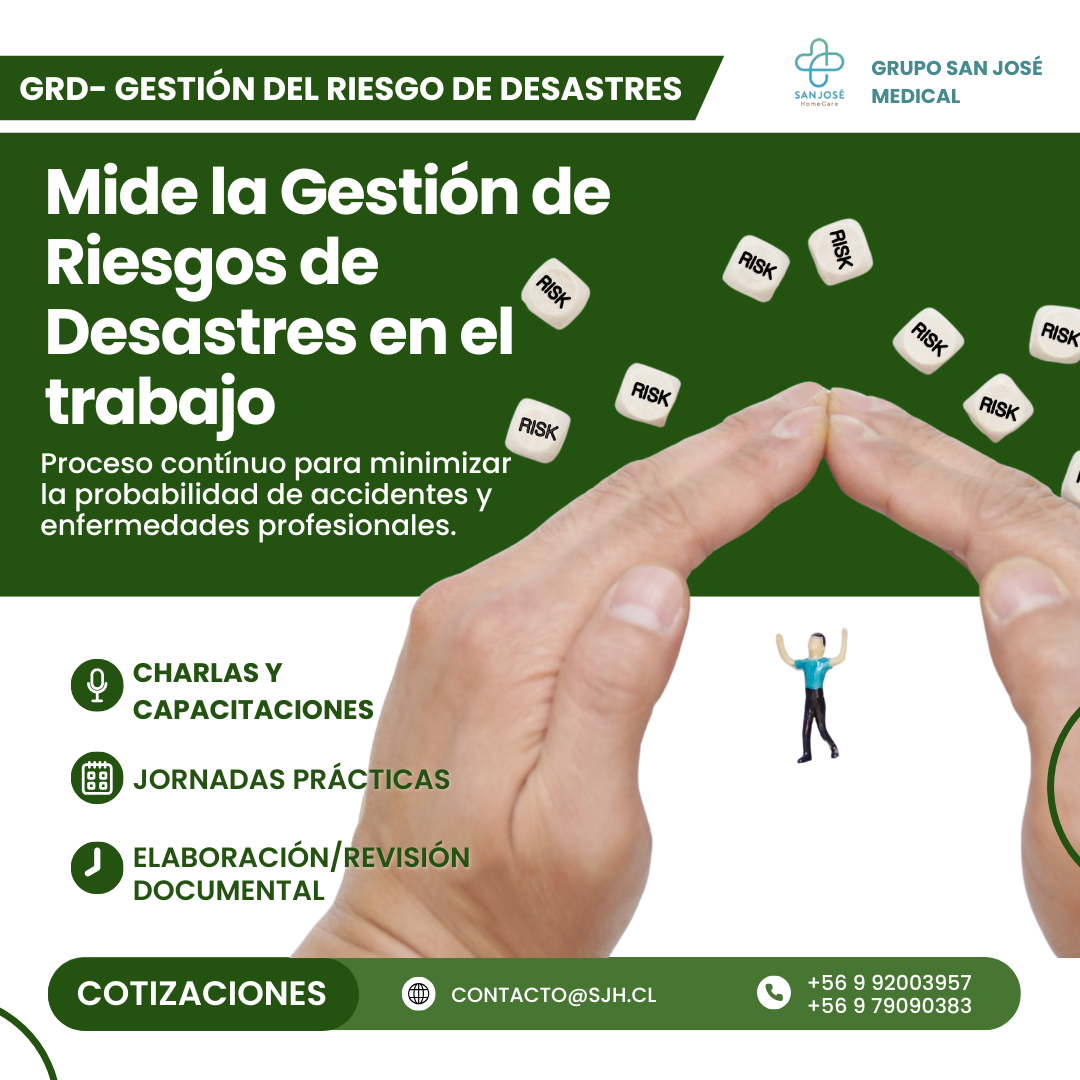 GRD- GESTIÓN DEL RIESGO DE DESASTRES

SAN JOSÉ HomeCare

GRUPO SAN JOSÉ MEDICAL

Mide la Gestión de Riesgos de Desastres en el trabajo

Proceso contínuo para minimizar la probabilidad de accidentes y enfermedades profesionales.

RISK RISK RISK RISK RISK RISK RISK RISK

CHARLAS Y CAPACITACIONES

JORNADAS PRÁCTICAS

ELABORACIÓN/REVISIÓN DOCUMENTAL

COTIZACIONES

CONTACTO@SJH.CL

+56 9 92003957
+56 9 79090383